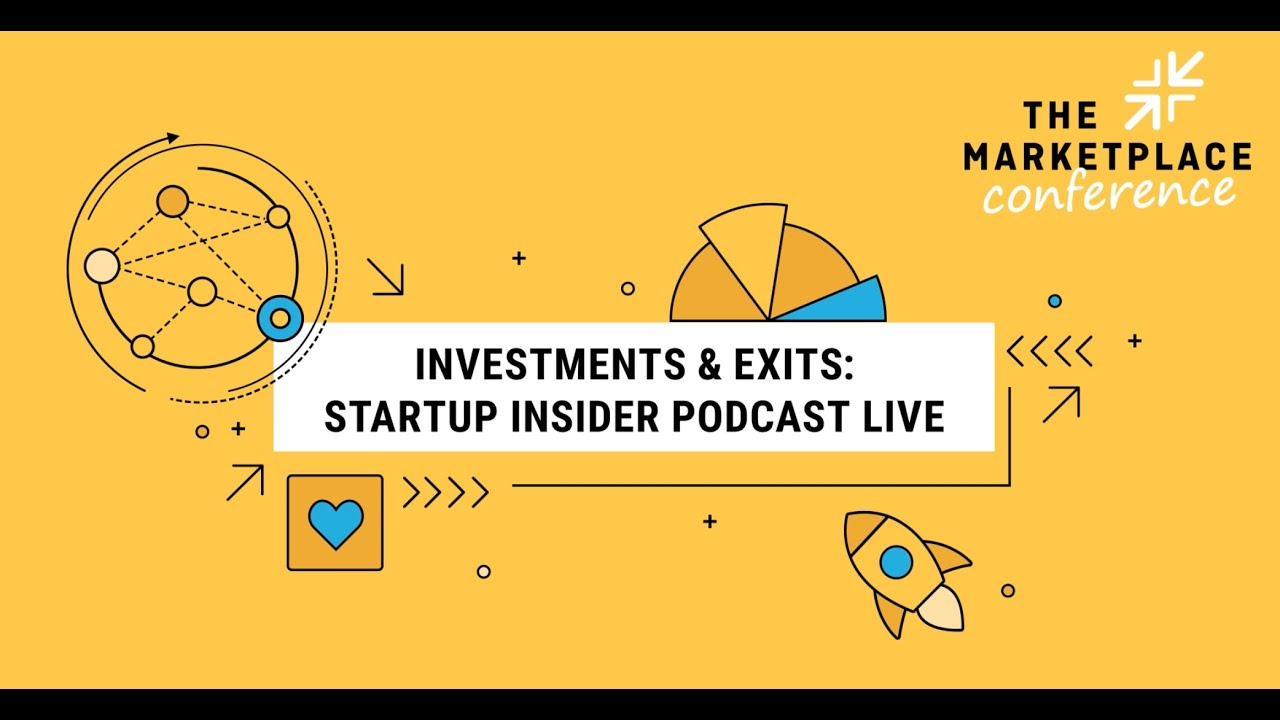 THE MARKETPLACE conference

INVESTMENTS & EXITS:
STARTUP INSIDER PODCAST LIVE